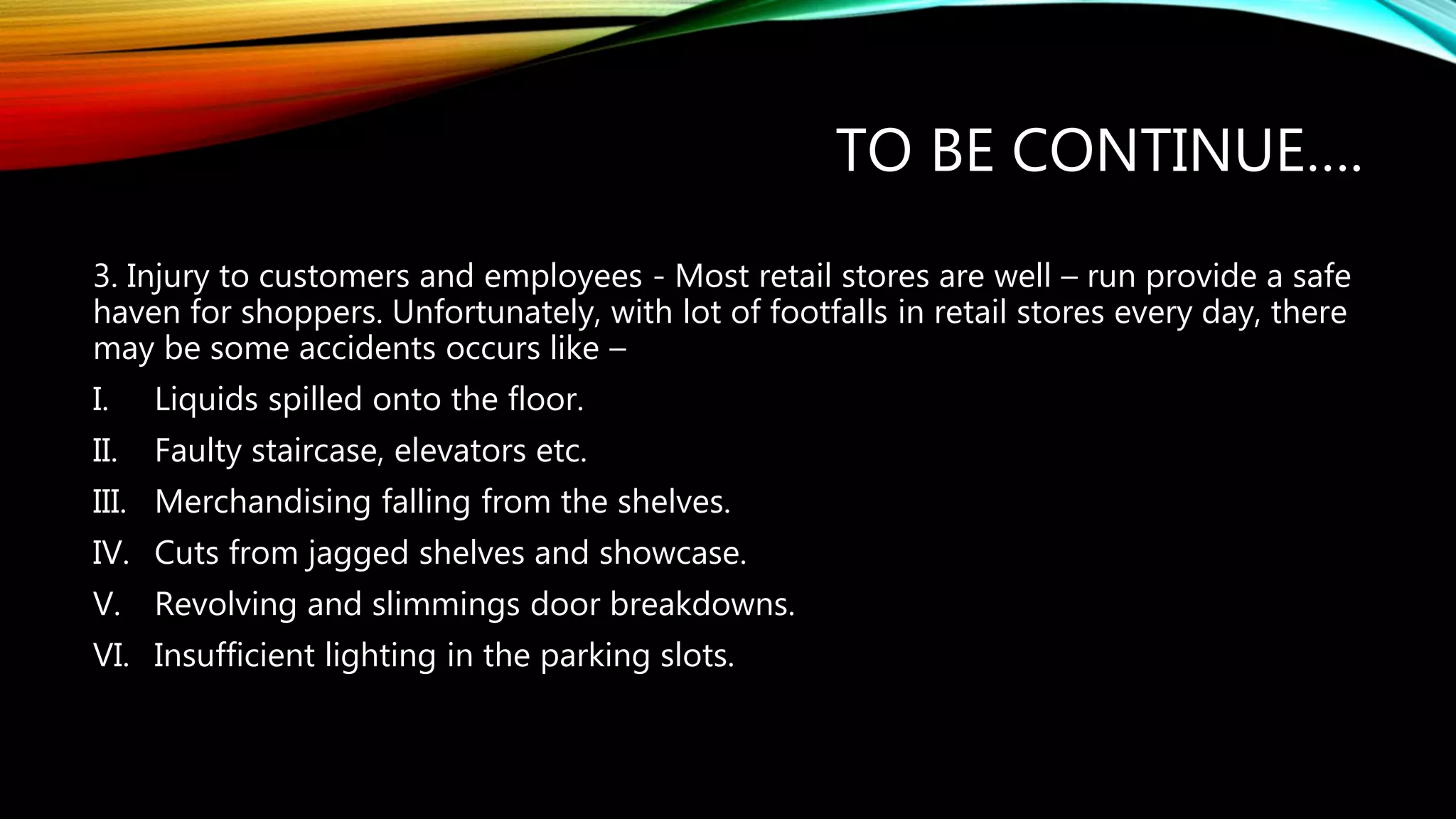 TO BE CONTINUE….

3. Injury to customers and employees - Most retail stores are well – run provide a safe haven for shoppers. Unfortunately, with lot of footfalls in retail stores every day, there may be some accidents occurs like –

I. Liquids spilled onto the floor.

II. Faulty staircase, elevators etc.

III. Merchandising falling from the shelves.

IV. Cuts from jagged shelves and showcase.

V. Revolving and slimmings door breakdowns.

VI. Insufficient lighting in the parking slots.